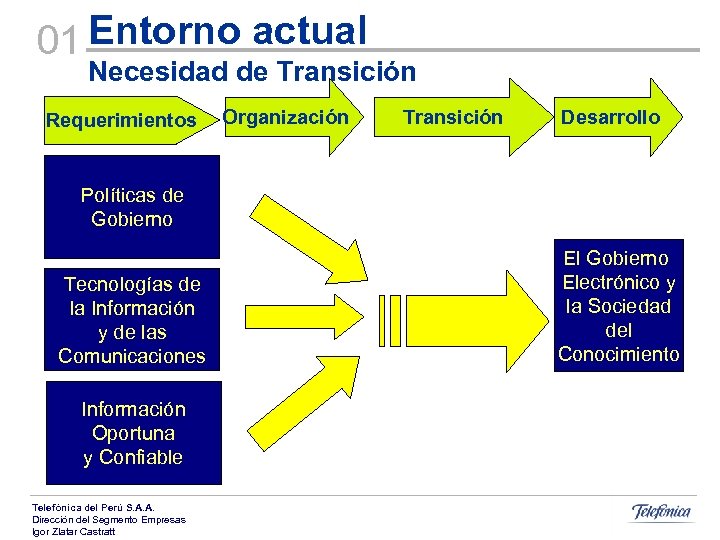 01 Entorno actual

Necesidad de Transición

Requerimientos

Organización

Transición

Desarrollo

Políticas de Gobierno

Tecnologías de la Información y de las Comunicaciones

Información Oportuna y Confiable

El Gobierno Electrónico y la Sociedad del Conocimiento

Telefónica del Perú S.A.A.
Dirección del Segmento Empresas
Igor Zlatar Castratt

Telefónica